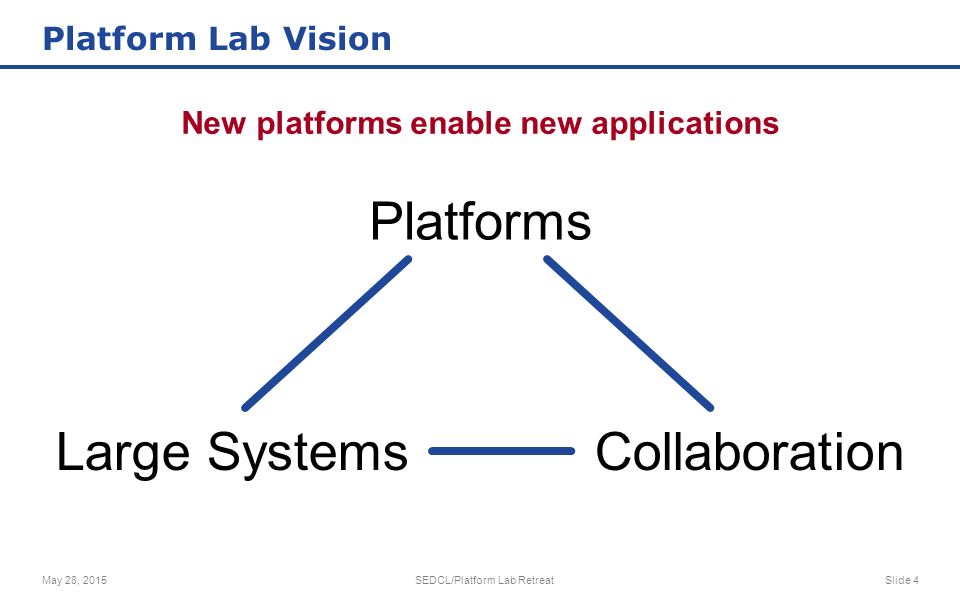 Platform Lab Vision

New platforms enable new applications

Platforms

Large Systems

Collaboration

May 28, 2015

SEDCL/Platform Lab Retreat

Slide 4